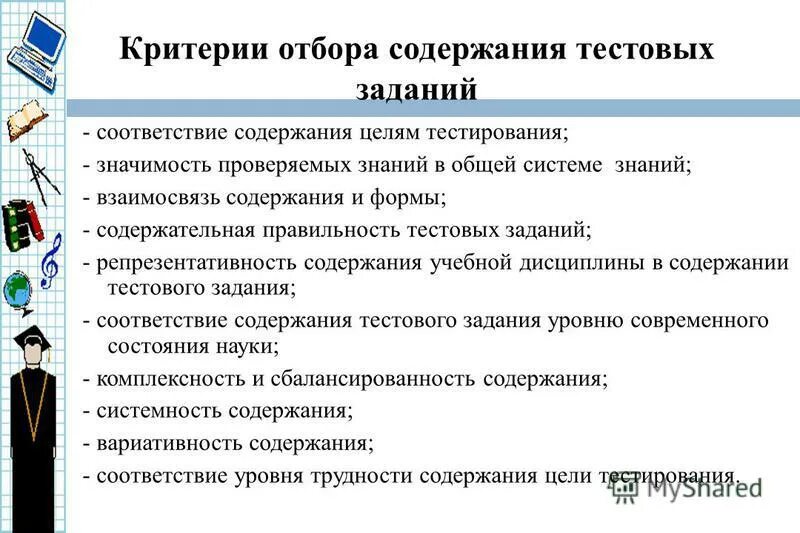 Критерии отбора содержания тестовых заданий

- соответствие содержания целям тестирования;
- значимость проверяемых знаний в общей системе знаний;
- взаимосвязь содержания и формы;
- содержательная правильность тестовых заданий;
- репрезентативность содержания учебной дисциплины в содержании тестового задания;
- соответствие содержания тестового задания уровню современного состояния науки;
- комплексность и сбалансированность содержания;
- системность содержания;
- вариативность содержания;
- соответствие уровня трудности содержания цели тестирования.

MyShared